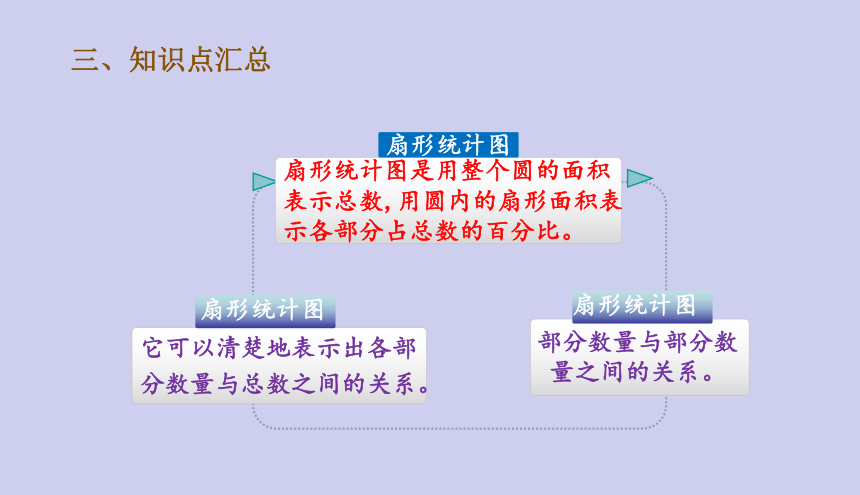 三、知识点汇总

扇形统计图

扇形统计图是用整个圆的面积表示总数，用圆内的扇形面积表示各部分占总数的百分比。

扇形统计图

它可以清楚地表示出各部分数量与总数之间的关系。

扇形统计图

部分数量与部分数量之间的关系。